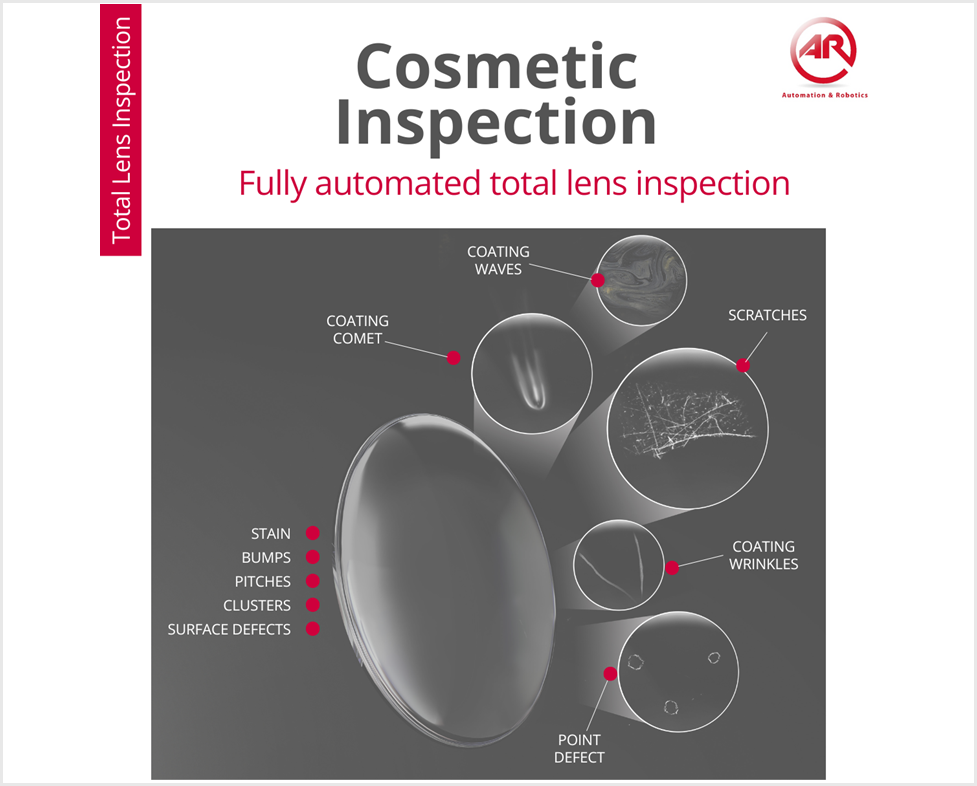 Total Lens Inspection

Cosmetic Inspection

AR
Automation & Robotics

Fully automated total lens inspection

COATING WAVES

COATING COMET

SCRATCHES

STAIN
BUMPS
PITCHES
CLUSTERS
SURFACE DEFECTS

COATING WRINKLES

POINT DEFECT